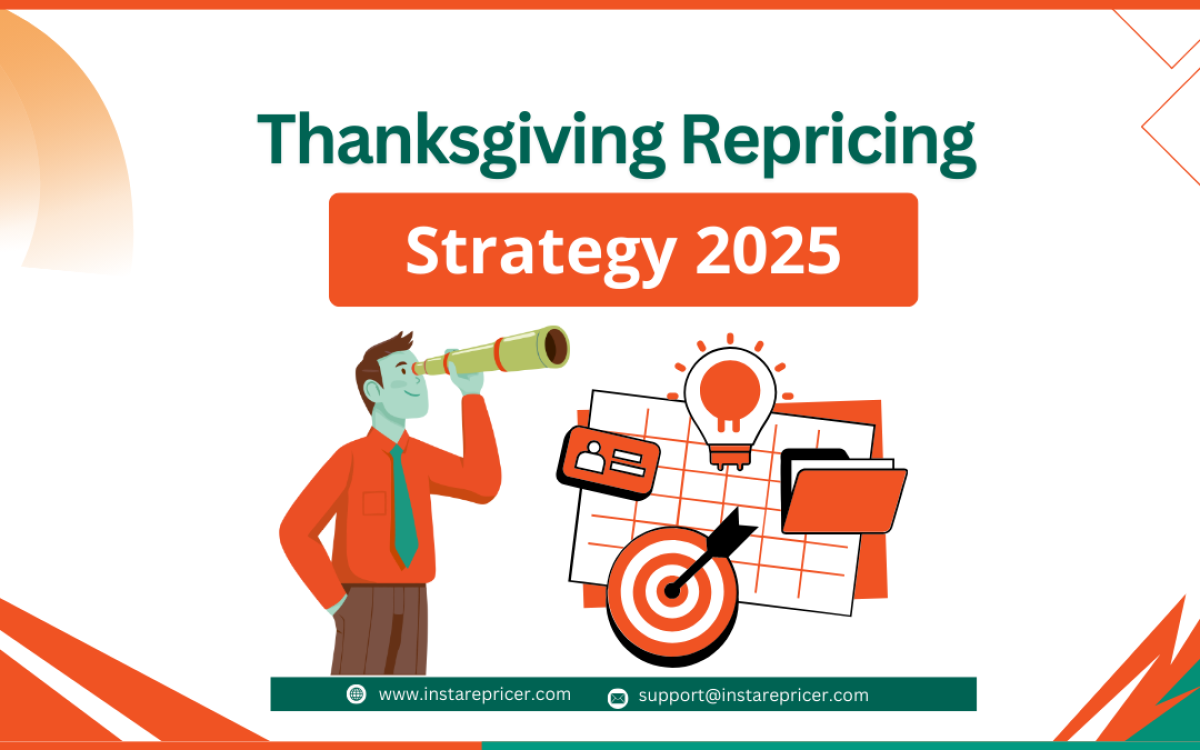 Thanksgiving Repricing

Strategy 2025

www.instarepricer.com support@instarepricer.com